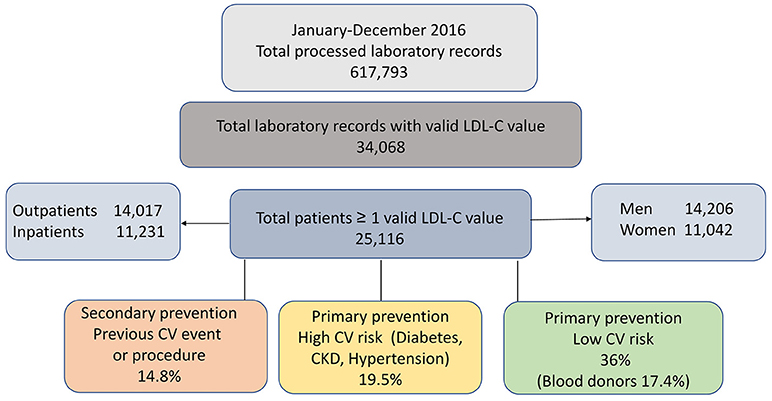 January-December 2016
Total processed laboratory records
617,793

Total laboratory records with valid LDL-C value
34,068

Outpatients 14,017
Inpatients 11,231

Total patients ≥ 1 valid LDL-C value
25,116

Men 14,206
Women 11,042

Secondary prevention
Previous CV event or procedure
14.8%

Primary prevention
High CV risk (Diabetes, CKD, Hypertension)
19.5%

Primary prevention
Low CV risk
36%
(Blood donors 17.4%)